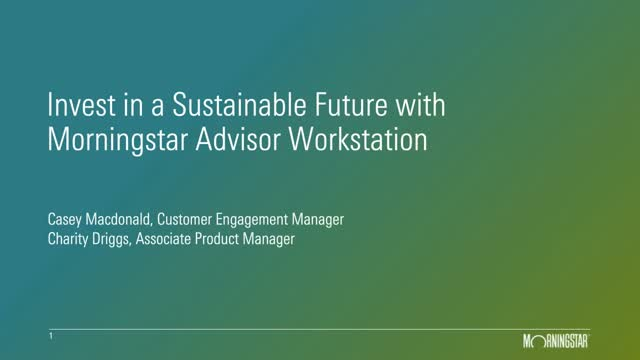 Invest in a Sustainable Future with Morningstar Advisor Workstation

Casey Macdonald, Customer Engagement Manager
Charity Driggs, Associate Product Manager

1

MORNINGSTAR